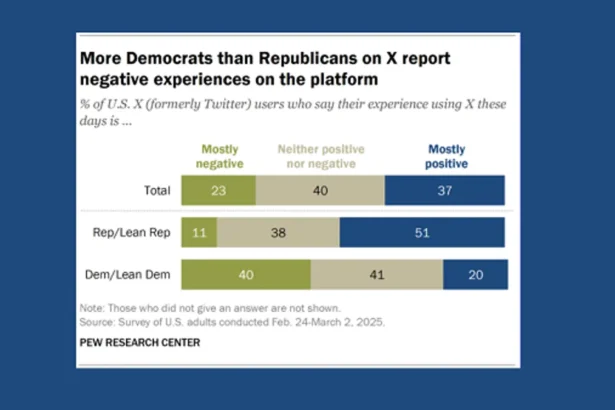 More Democrats than Republicans on X report negative experiences on the platform

% of U.S. X (formerly Twitter) users who say their experience using X these days is ...

| | Mostly negative | Neither positive nor negative | Mostly positive |
|---|---|---|---|
| Total | 23 | 40 | 37 |
| Rep/Lean Rep | 11 | 38 | 51 |
| Dem/Lean Dem | 40 | 41 | 20 |

Note: Those who did not give an answer are not shown.
Source: Survey of U.S. adults conducted Feb. 24-March 2, 2025.

PEW RESEARCH CENTER